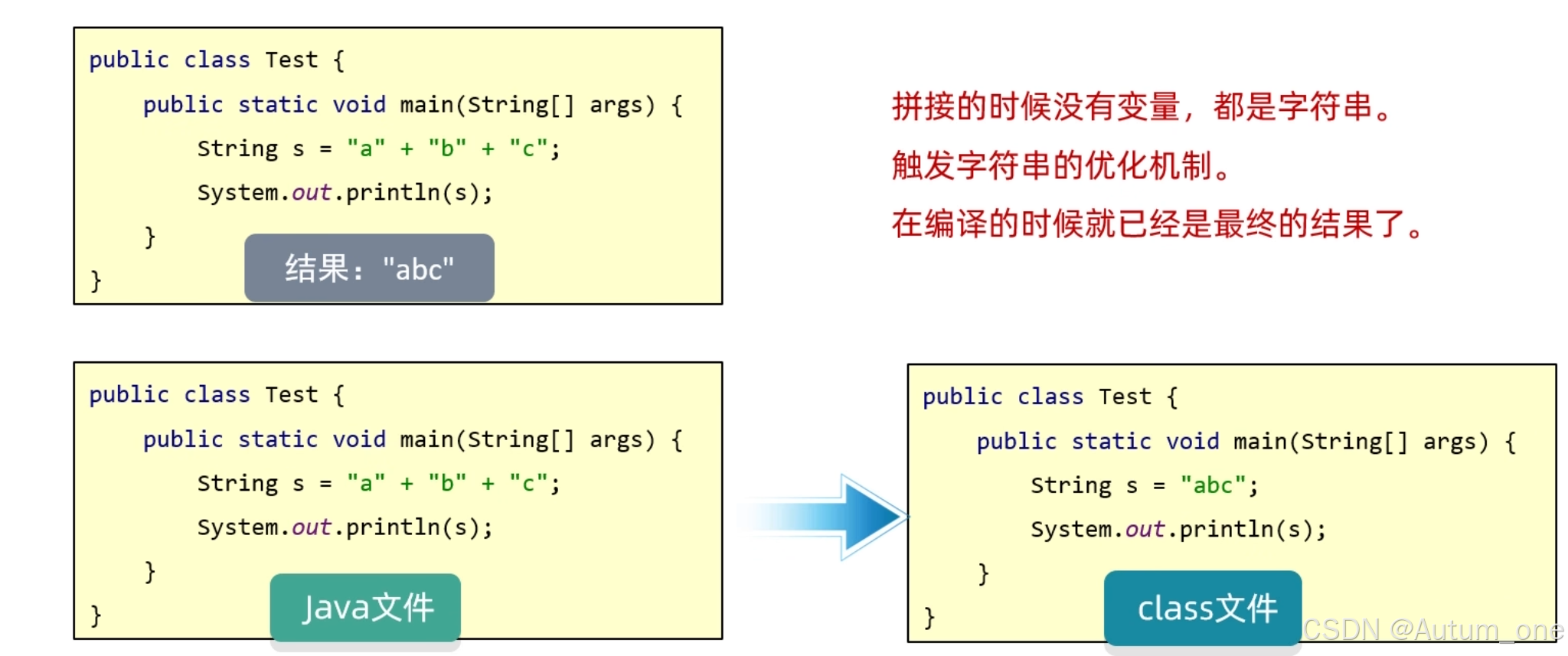 public class Test {
    public static void main(String[] args) {
        String s = "a" + "b" + "c";
        System.out.println(s);
    }
}

结果: "abc"

拼接的时候没有变量，都是字符串。

触发字符串的优化机制。

在编译的时候就已经是最终的结果了。

public class Test {
    public static void main(String[] args) {
        String s = "a" + "b" + "c";
        System.out.println(s);
    }
}

Java文件

public class Test {
    public static void main(String[] args) {
        String s = "abc";
        System.out.println(s);
    }
}

class文件

CSDN @Autum_one